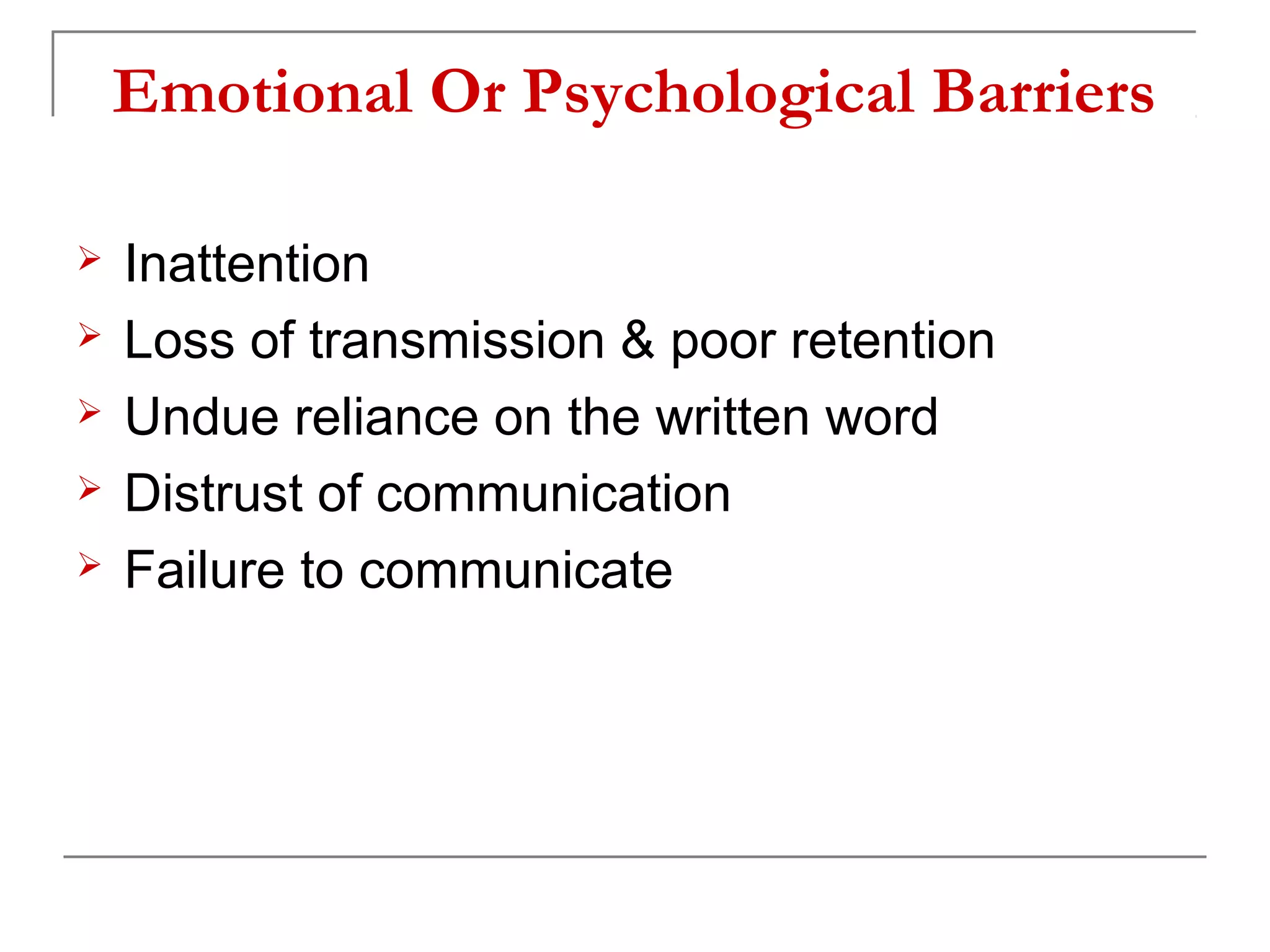 Emotional Or Psychological Barriers

➢ Inattention
➢ Loss of transmission & poor retention
➢ Undue reliance on the written word
➢ Distrust of communication
➢ Failure to communicate